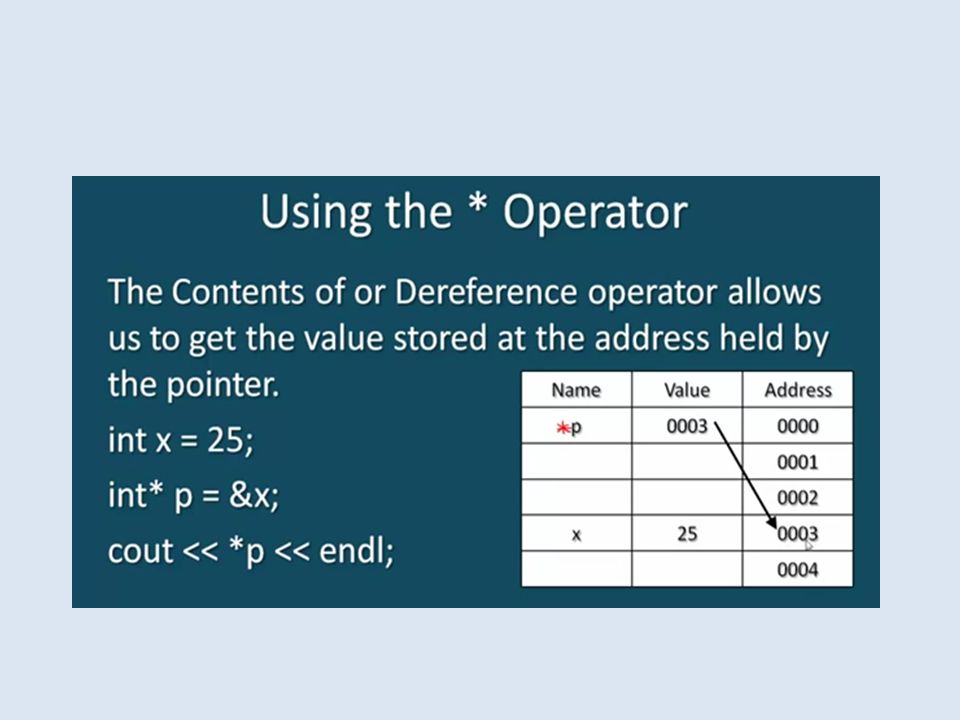 Using the * Operator

The Contents of or Dereference operator allows us to get the value stored at the address held by the pointer.

int x = 25;

int* p = &x;

cout << *p << endl;

| Name | Value | Address |
|---|---|---|
| *p | 0003 | 0000 |
| | | 0001 |
| | | 0002 |
| x | 25 | 0003 |
| | | 0004 |